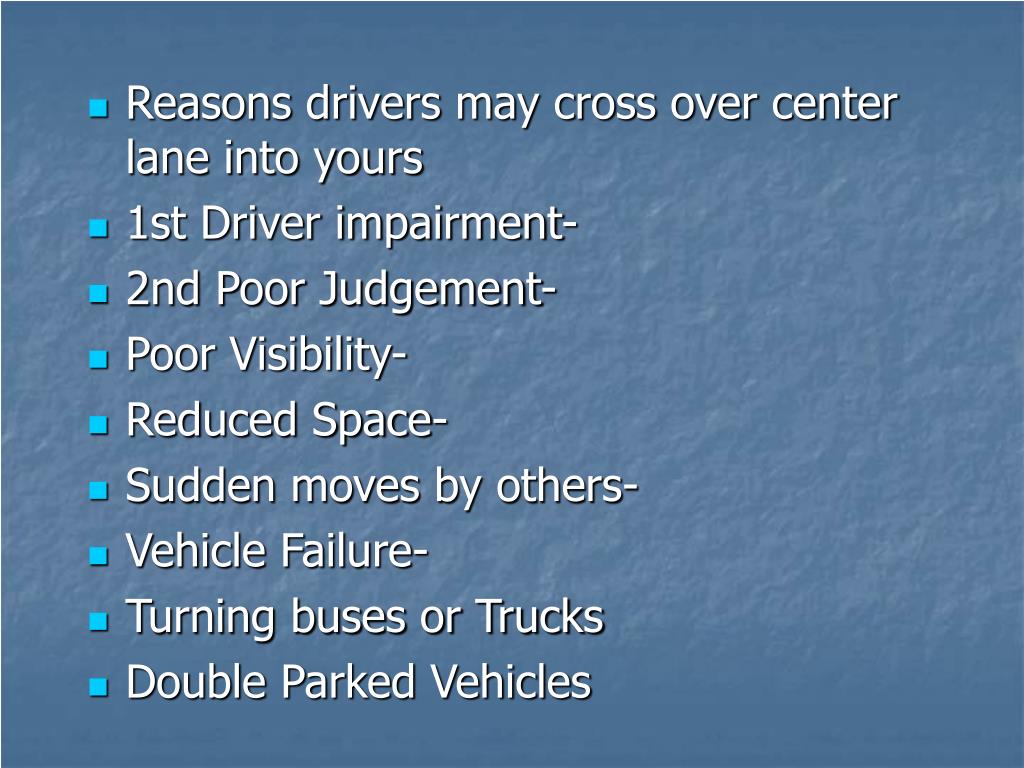 - Reasons drivers may cross over center lane into yours
- 1st Driver impairment-
- 2nd Poor Judgement-
- Poor Visibility-
- Reduced Space-
- Sudden moves by others-
- Vehicle Failure-
- Turning buses or Trucks
- Double Parked Vehicles